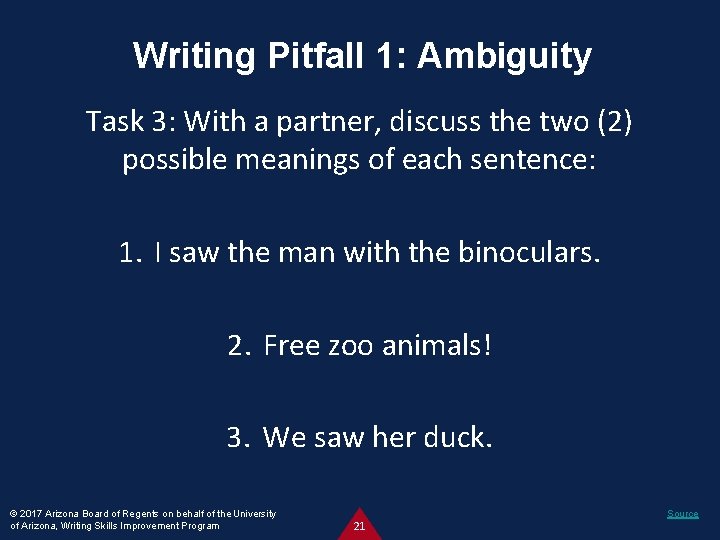 Writing Pitfall 1: Ambiguity

Task 3: With a partner, discuss the two (2) possible meanings of each sentence:

1. I saw the man with the binoculars.

2. Free zoo animals!

3. We saw her duck.

© 2017 Arizona Board of Regents on behalf of the University of Arizona, Writing Skills Improvement Program

21

Source